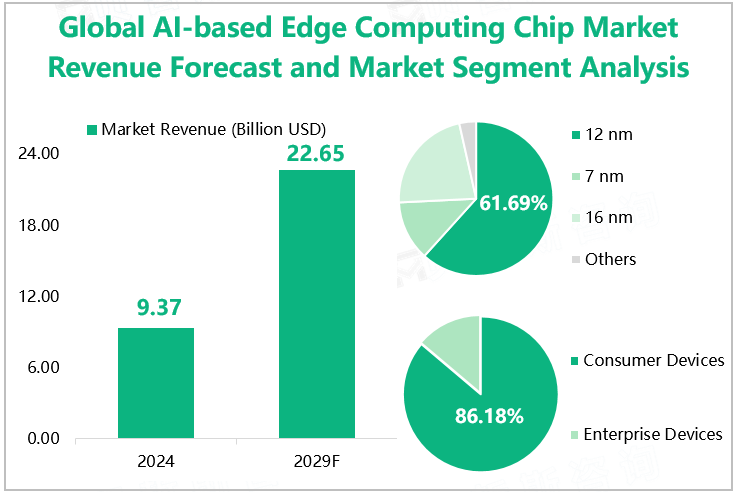 Global AI-based Edge Computing Chip Market Revenue Forecast and Market Segment Analysis

Market Revenue (Billion USD)

24.00
18.00
12.00
6.00
0.00

9.37
22.65

2024
2029F

61.69%

12 nm
7 nm
16 nm
Others

86.18%

Consumer Devices
Enterprise Devices